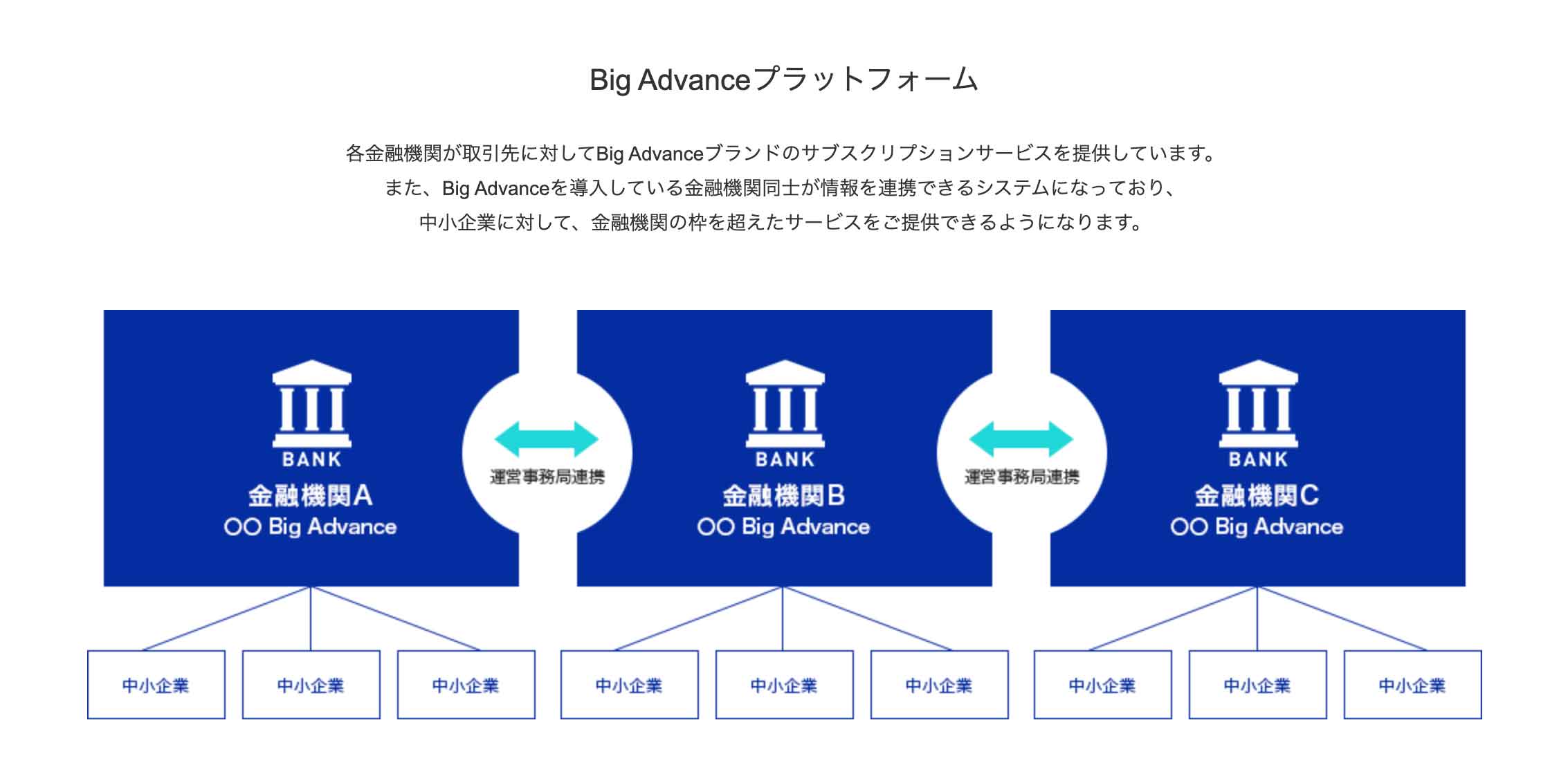 Big Advanceプラットフォーム

各金融機関が取引先に対してBig Advanceブランドのサブスクリプションサービスを提供しています。
また、Big Advanceを導入している金融機関同士が情報を連携できるシステムになっており、
中小企業に対して、金融機関の枠を超えたサービスをご提供できるようになります。

BANK
金融機関A
○○ Big Advance

運営事務局連携

BANK
金融機関B
○○ Big Advance

運営事務局連携

BANK
金融機関C
○○ Big Advance

中小企業
中小企業
中小企業
中小企業
中小企業
中小企業
中小企業
中小企業
中小企業